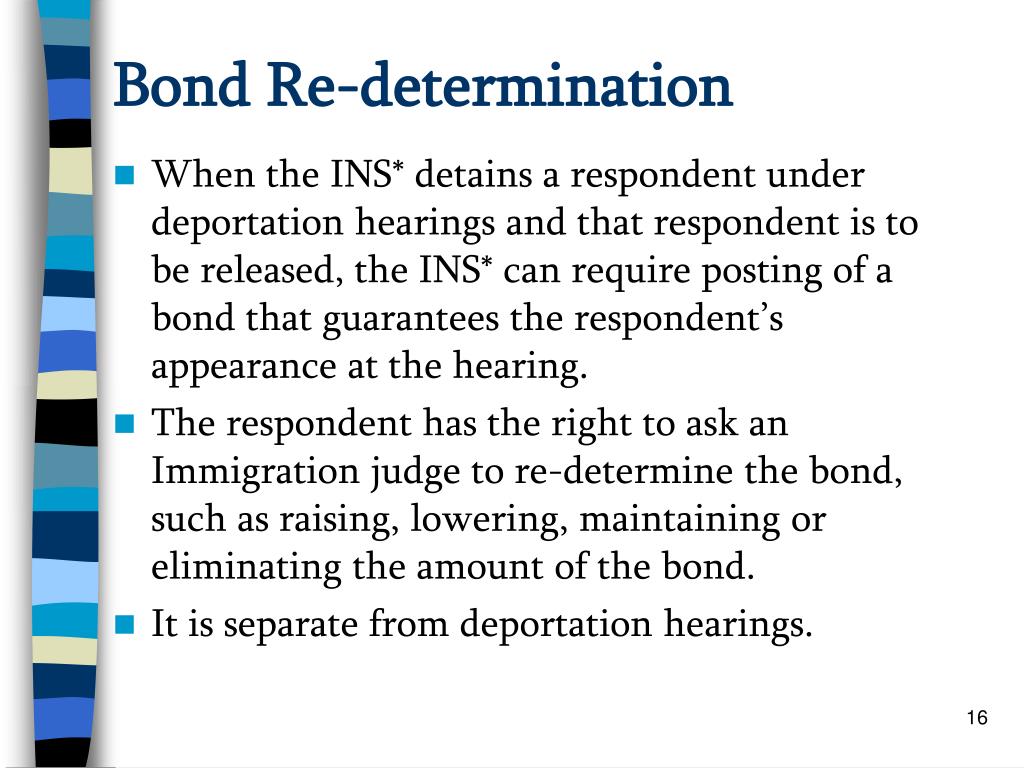 Bond Re-determination

When the INS* detains a respondent under deportation hearings and that respondent is to be released, the INS* can require posting of a bond that guarantees the respondent's appearance at the hearing.

The respondent has the right to ask an Immigration judge to re-determine the bond, such as raising, lowering, maintaining or eliminating the amount of the bond.

It is separate from deportation hearings.

16